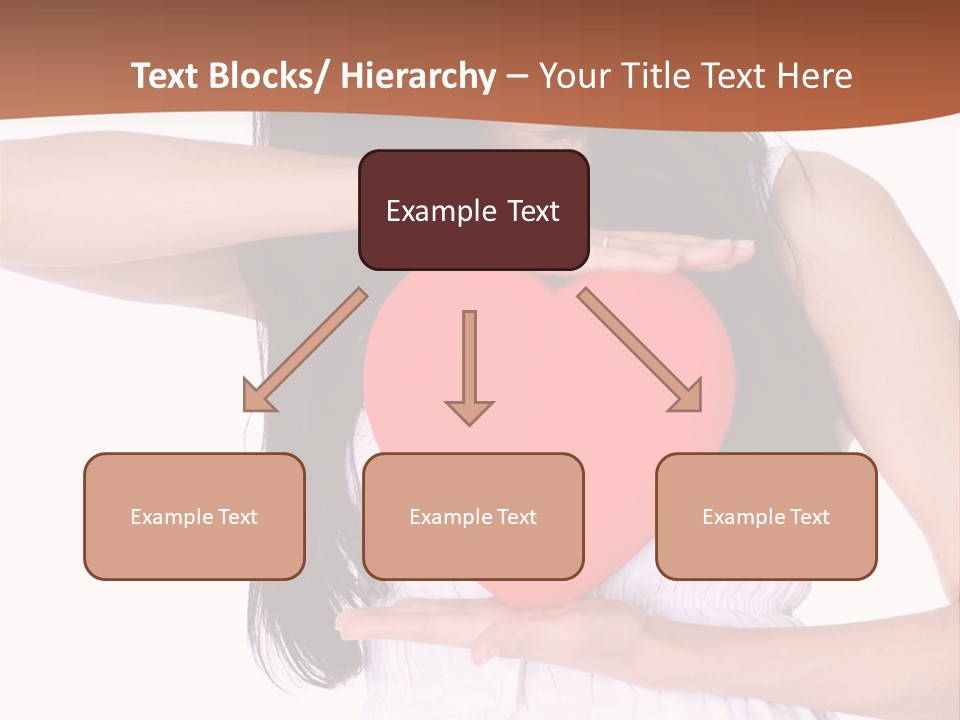 Text Blocks/ Hierarchy – Your Title Text Here

Example Text

Example Text

Example Text

Example Text